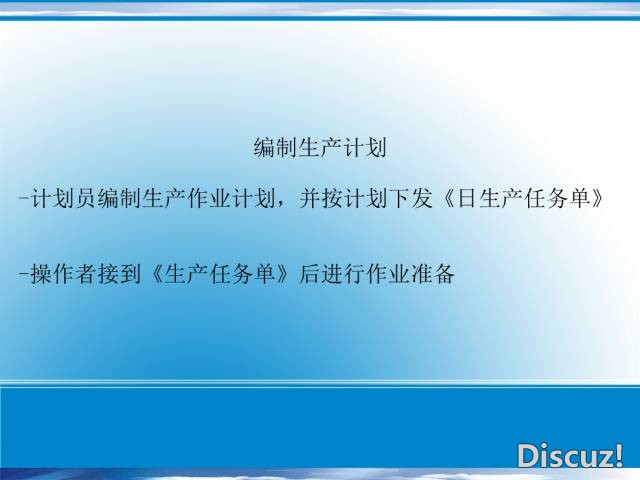 编制生产计划

-计划员编制生产作业计划，并按计划下发《日生产任务单》

-操作者接到《生产任务单》后进行作业准备

Discuz!